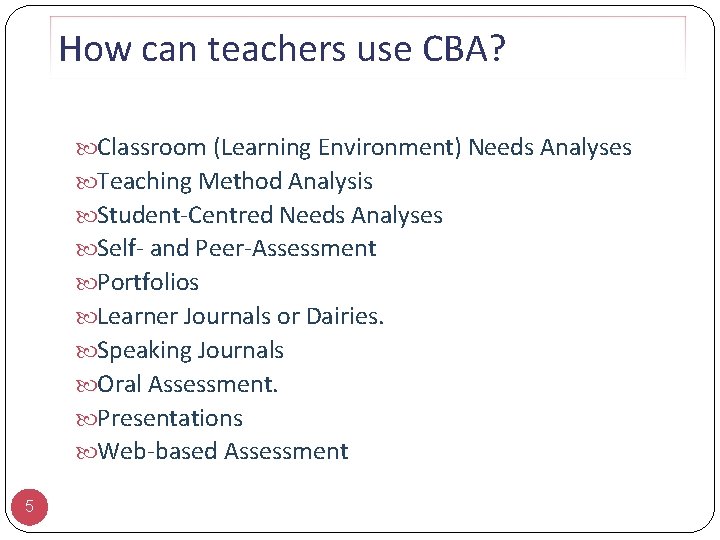 How can teachers use CBA?

Classroom (Learning Environment) Needs Analyses
Teaching Method Analysis
Student-Centred Needs Analyses
Self- and Peer-Assessment
Portfolios
Learner Journals or Dairies.
Speaking Journals
Oral Assessment.
Presentations
Web-based Assessment

5